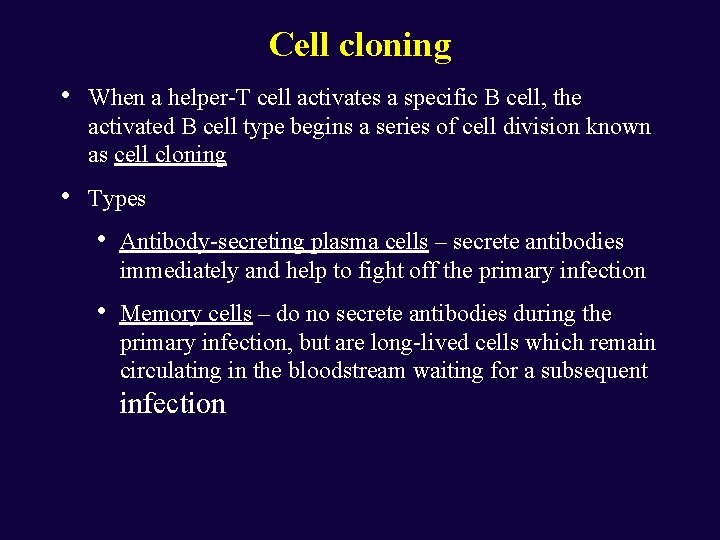 Cell cloning

• When a helper-T cell activates a specific B cell, the activated B cell type begins a series of cell division known as cell cloning

• Types

• Antibody-secreting plasma cells – secrete antibodies immediately and help to fight off the primary infection

• Memory cells – do no secrete antibodies during the primary infection, but are long-lived cells which remain circulating in the bloodstream waiting for a subsequent infection